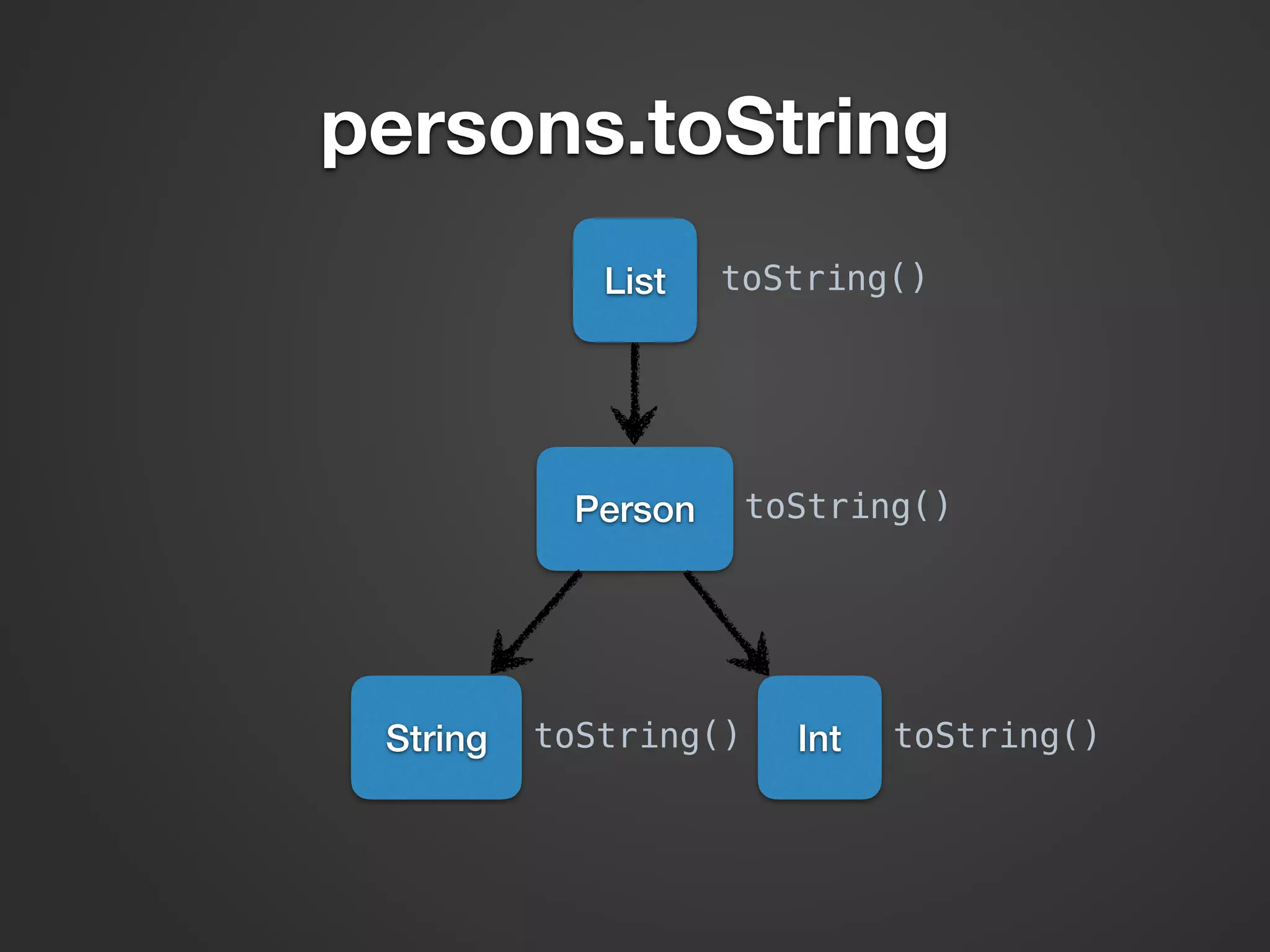 persons.toString

List toString()

Person toString()

String toString()

Int toString()